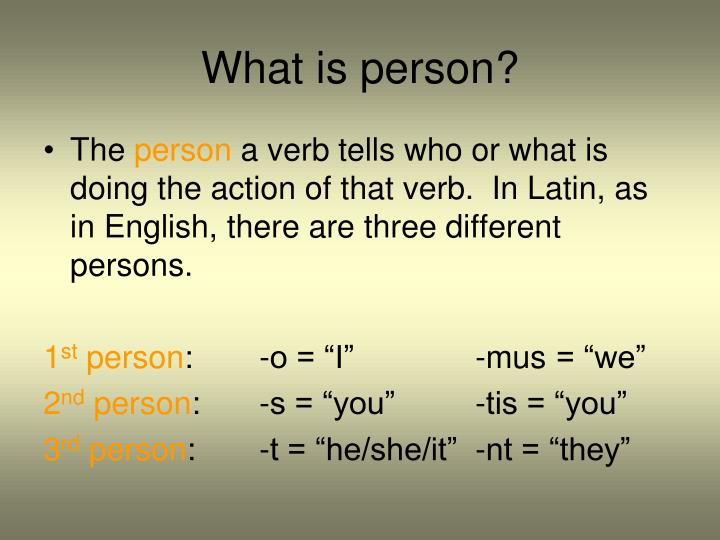 What is person?

• The person a verb tells who or what is doing the action of that verb. In Latin, as in English, there are three different persons.

1st person: -o = “I” -mus = “we”
2nd person: -s = “you” -tis = “you”
3rd person: -t = “he/she/it” -nt = “they”